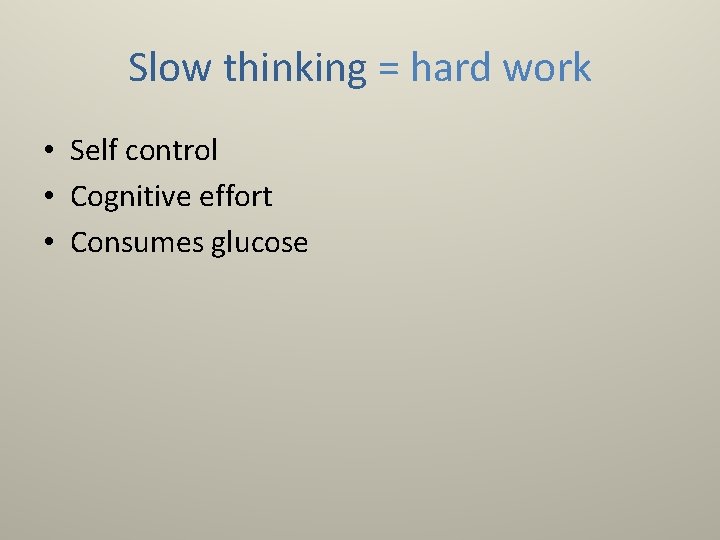 Slow thinking = hard work

• Self control
• Cognitive effort
• Consumes glucose